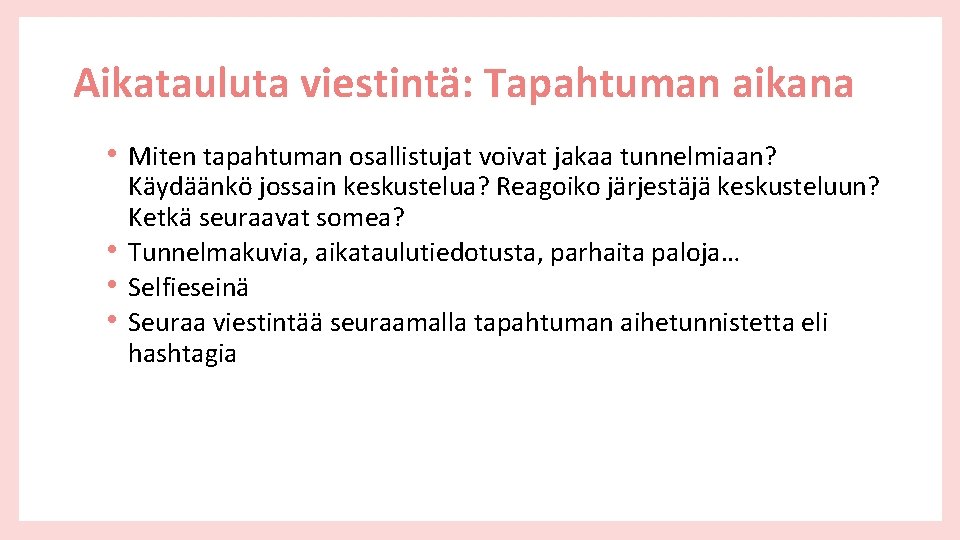 Aikatauluta viestintä: Tapahtuman aikana

• Miten tapahtuman osallistujat voivat jakaa tunnelmiaan? Käydäänkö jossain keskustelua? Reagoiko järjestäjä keskusteluun? Ketkä seuraavat somea?
• Tunnelmakuvia, aikataulutiedotusta, parhaita paloja…
• Selfieseinä
• Seuraa viestintää seuraamalla tapahtuman aihetunnistetta eli hashtagia